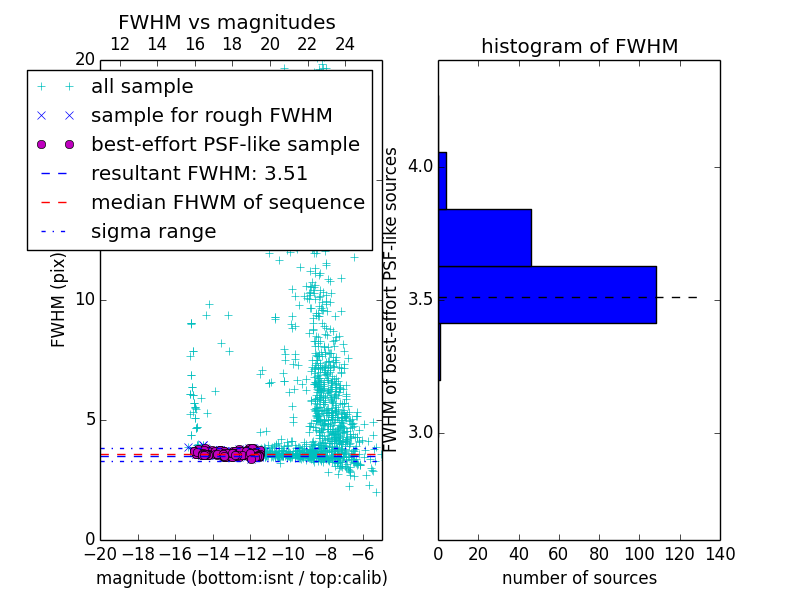 FWHM vs magnitudes

12 14 16 18 20 22 24

20

all sample
sample for rough FWHM
best-effort PSF-like sample
resultant FWHM: 3.51
median FHWM of sequence
sigma range

FWHM (pix)

10

5

0

−20 −18 −16 −14 −12 −10 −8 −6

magnitude (bottom:isnt / top:calib)

histogram of FWHM

FWHM of best-effort PSF-like sources

4.0

3.5

3.0

0 20 40 60 80 100 120 140

number of sources